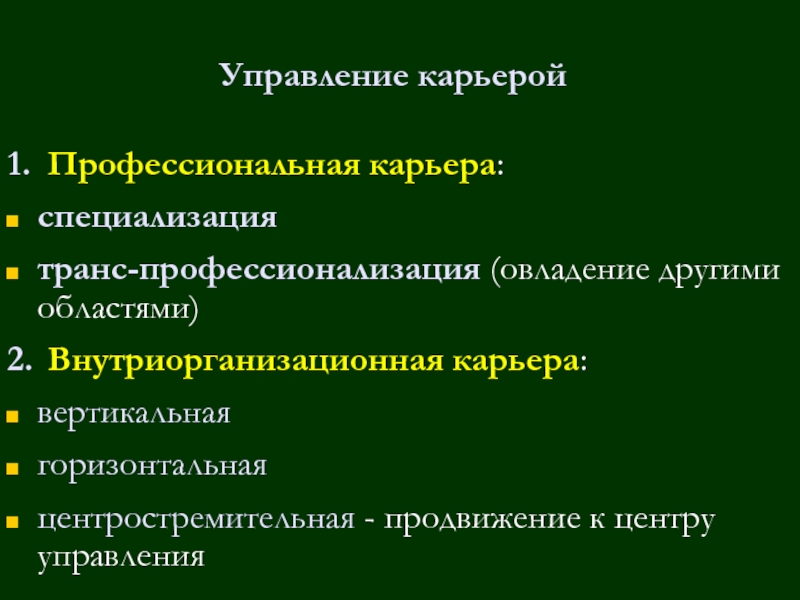 Управление карьерой

1. Профессиональная карьера:

специализация

транс-профессионализация (овладение другими областями)

2. Внутриорганизационная карьера:

вертикальная

горизонтальная

центростремительная - продвижение к центру управления